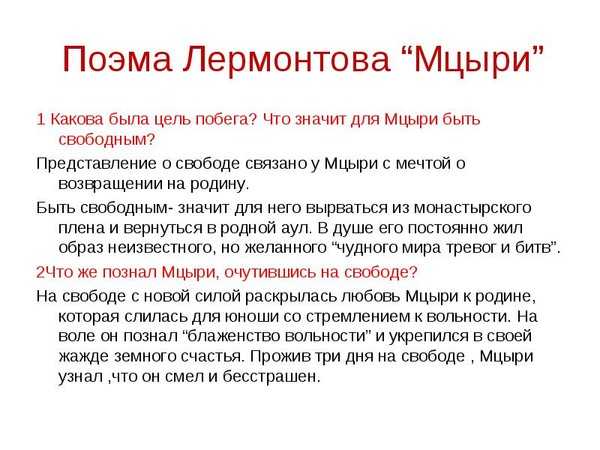 Поэма Лермонтова “Мцыри”

1 Какова была цель побега? Что значит для Мцыри быть свободным?

Представление о свободе связано у Мцыри с мечтой о возвращении на родину.

Быть свободным- значит для него вырваться из монастырского плена и вернуться в родной аул. В душе его постоянно жил образ неизвестного, но желанного “чудного мира тревог и битв”.

2Что же познал Мцыри, очутившись на свободе?

На свободе с новой силой раскрылась любовь Мцыри к родине, которая слилась для юноши со стремлением к вольности. На воле он познал “блаженство вольности” и укрепился в своей жажде земного счастья. Прожив три дня на свободе , Мцыри узнал ,что он смел и бесстрашен.